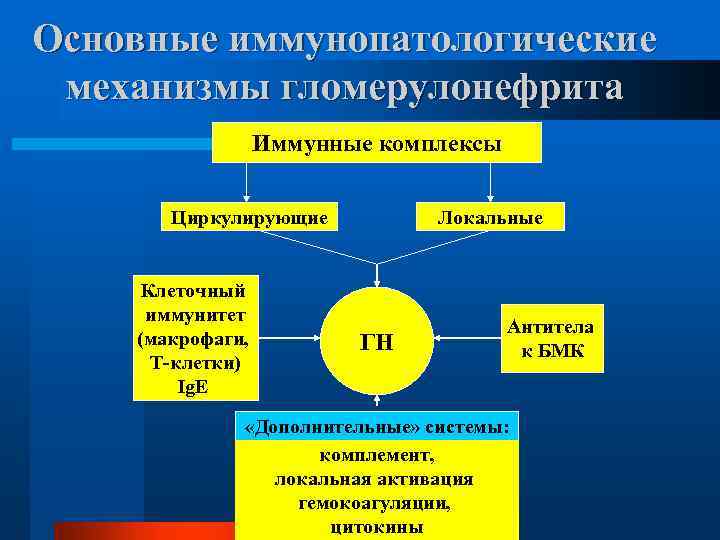 Основные иммунопатологические механизмы гломерулонефрита

Иммунные комплексы

Циркулирующие

Локальные

Клеточный иммунитет (макрофаги, Т-клетки) IgE

ГН

Антитела к БМК

«Дополнительные» системы:

комплемент, локальная активация гемокоагуляции, цитокины